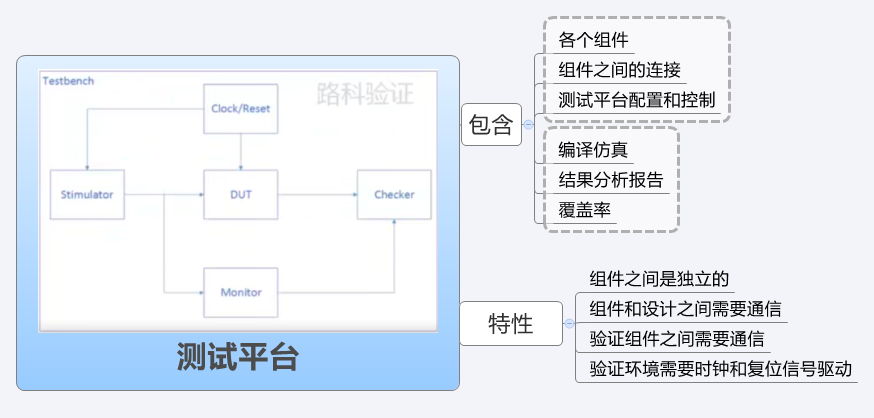 Testbench

路科验证

Clock/Reset

Stimulator

DUT

Checker

Monitor

测试平台

包含

各个组件

组件之间的连接

测试平台配置和控制

编译仿真

结果分析报告

覆盖率

特性

组件之间是独立的

组件和设计之间需要通信

验证组件之间需要通信

验证环境需要时钟和复位信号驱动